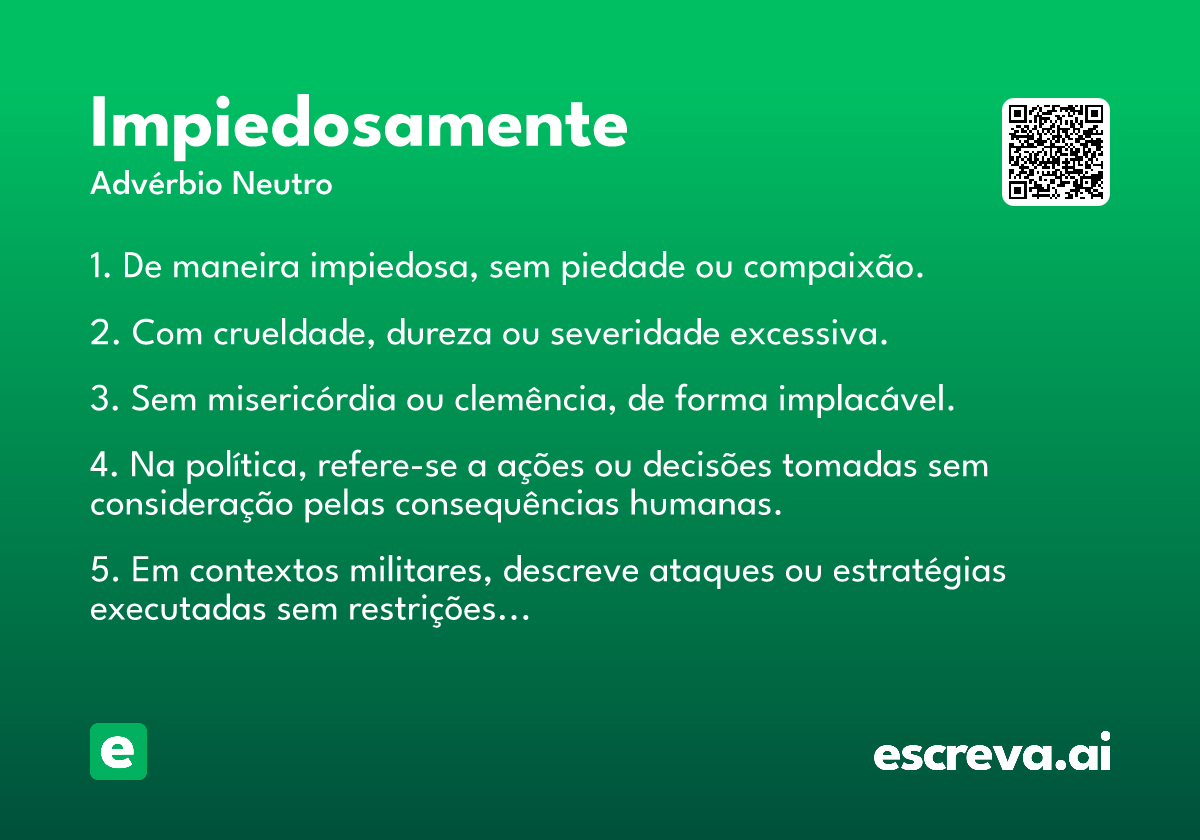 Impiedosamente
Advérbio Neutro

1. De maneira impiedosa, sem piedade ou compaixão.

2. Com crueldade, dureza ou severidade excessiva.

3. Sem misericórdia ou clemência, de forma implacável.

4. Na política, refere-se a ações ou decisões tomadas sem consideração pelas consequências humanas.

5. Em contextos militares, descreve ataques ou estratégias executadas sem restrições...

e

escreva.ai